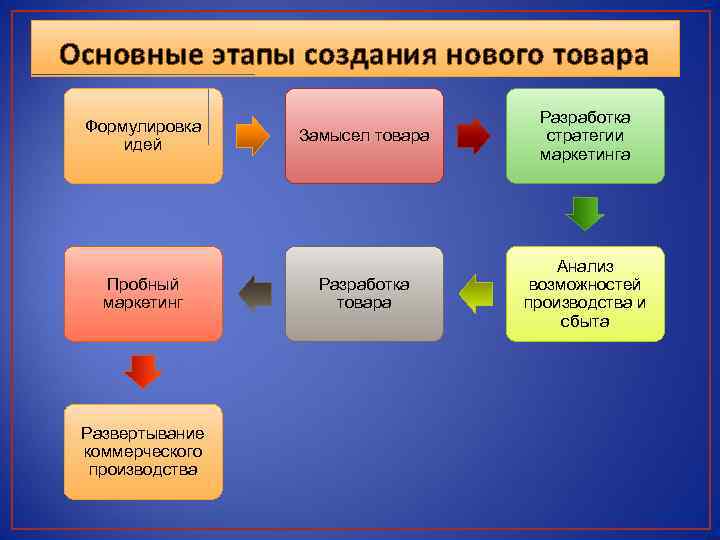 Основные этапы создания нового товара

Формулировка идей

Замысел товара

Разработка стратегии маркетинга

Анализ возможностей производства и сбыта

Разработка товара

Пробный маркетинг

Развертывание коммерческого производства